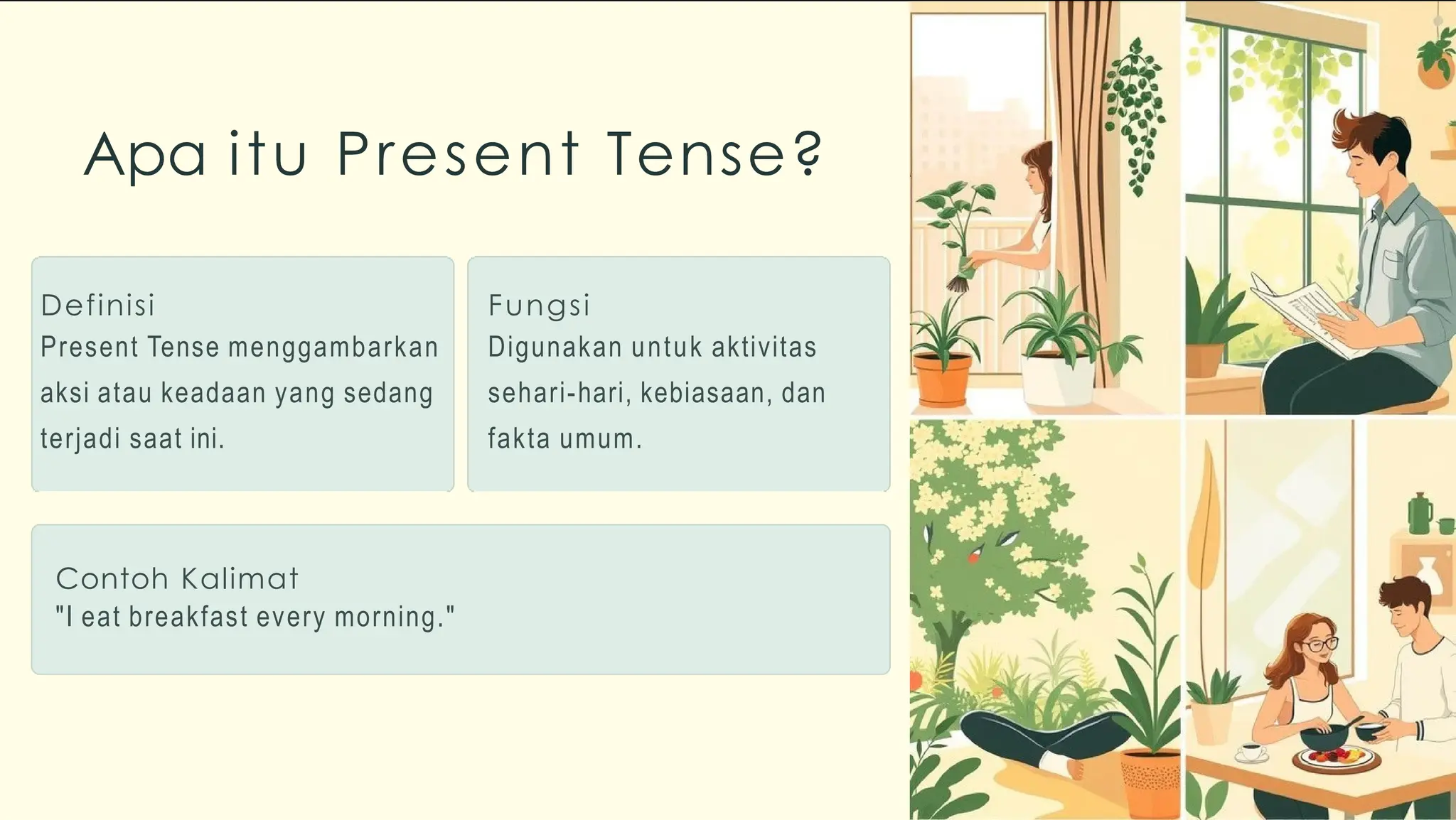 Apa itu Present Tense?

Definisi
Present Tense menggambarkan aksi atau keadaan yang sedang terjadi saat ini.

Fungsi
Digunakan untuk aktivitas sehari-hari, kebiasaan, dan fakta umum.

Contoh Kalimat
"I eat breakfast every morning."